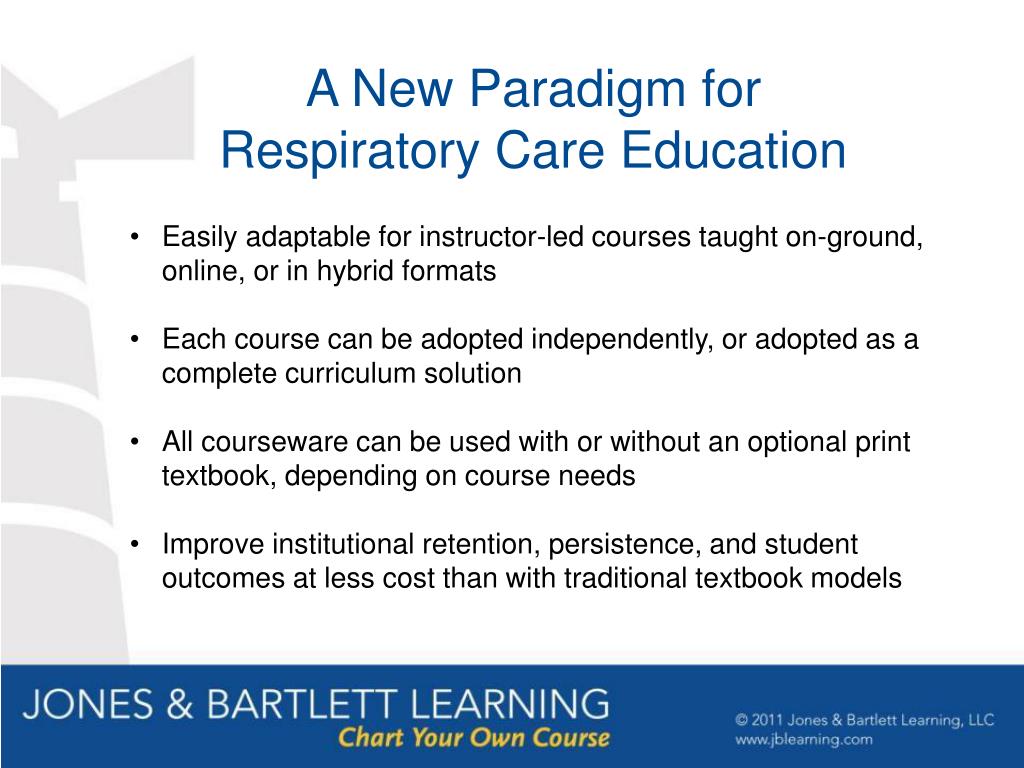 A New Paradigm for Respiratory Care Education

• Easily adaptable for instructor-led courses taught on-ground, online, or in hybrid formats

• Each course can be adopted independently, or adopted as a complete curriculum solution

• All courseware can be used with or without an optional print textbook, depending on course needs

• Improve institutional retention, persistence, and student outcomes at less cost than with traditional textbook models

JONES & BARTLETT LEARNING
Chart Your Own Course

© 2011 Jones & Bartlett Learning, LLC
www.jblearning.com